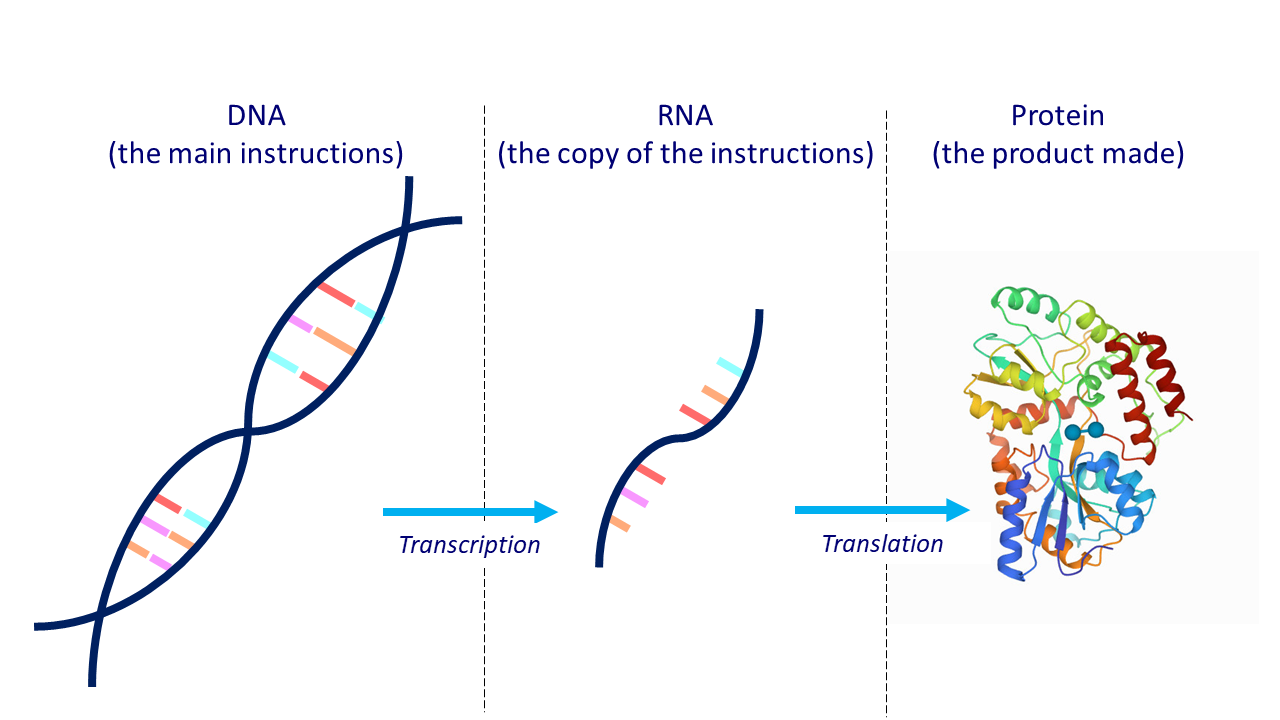 DNA
(the main instructions)

RNA
(the copy of the instructions)

Protein
(the product made)

Transcription

Translation